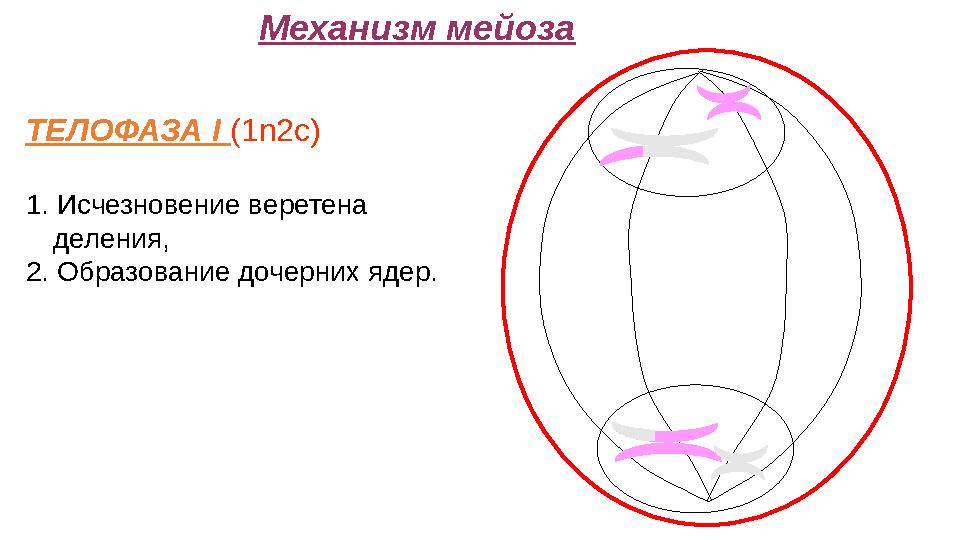 Механизм мейоза

ТЕЛОФАЗА I (1n2c)

1. Исчезновение веретена деления,
2. Образование дочерних ядер.